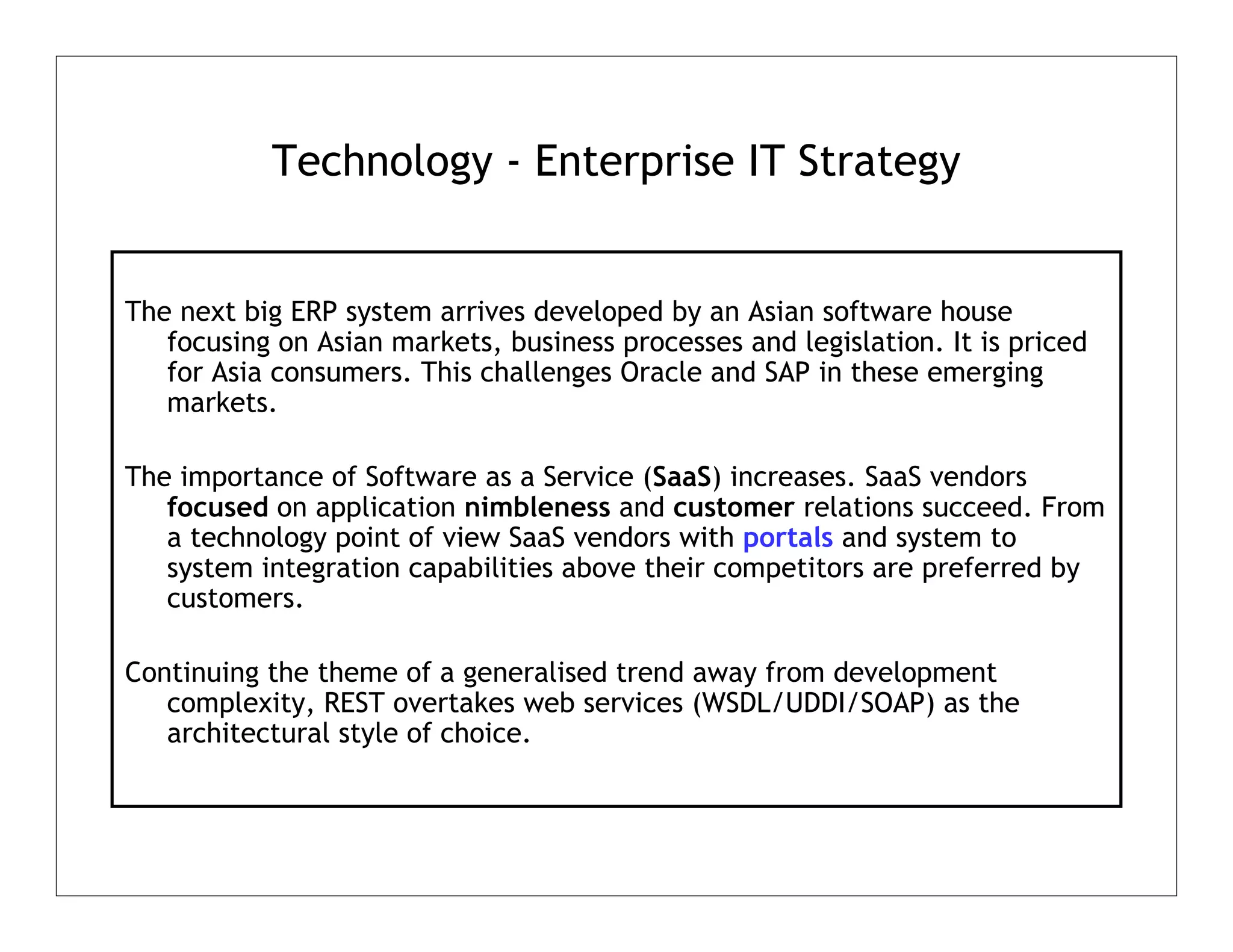 Technology - Enterprise IT Strategy

The next big ERP system arrives developed by an Asian software house focusing on Asian markets, business processes and legislation. It is priced for Asia consumers. This challenges Oracle and SAP in these emerging markets.

The importance of Software as a Service (SaaS) increases. SaaS vendors focused on application nimbleness and customer relations succeed. From a technology point of view SaaS vendors with portals and system to system integration capabilities above their competitors are preferred by customers.

Continuing the theme of a generalised trend away from development complexity, REST overtakes web services (WSDL/UDDI/SOAP) as the architectural style of choice.